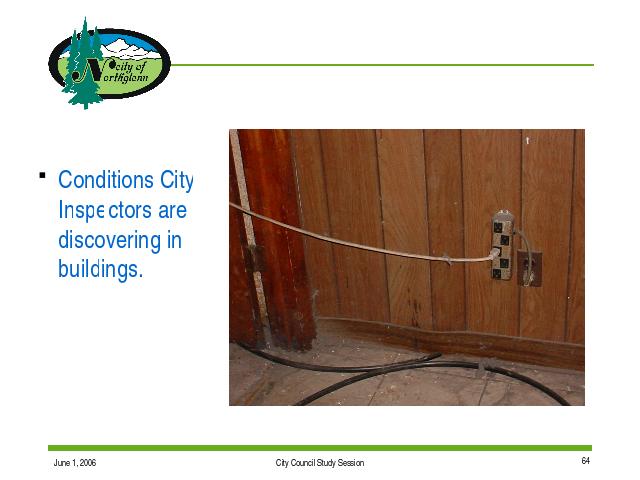 City of Northglenn

▪ Conditions City Inspectors are discovering in buildings.

June 1, 2006

City Council Study Session

64